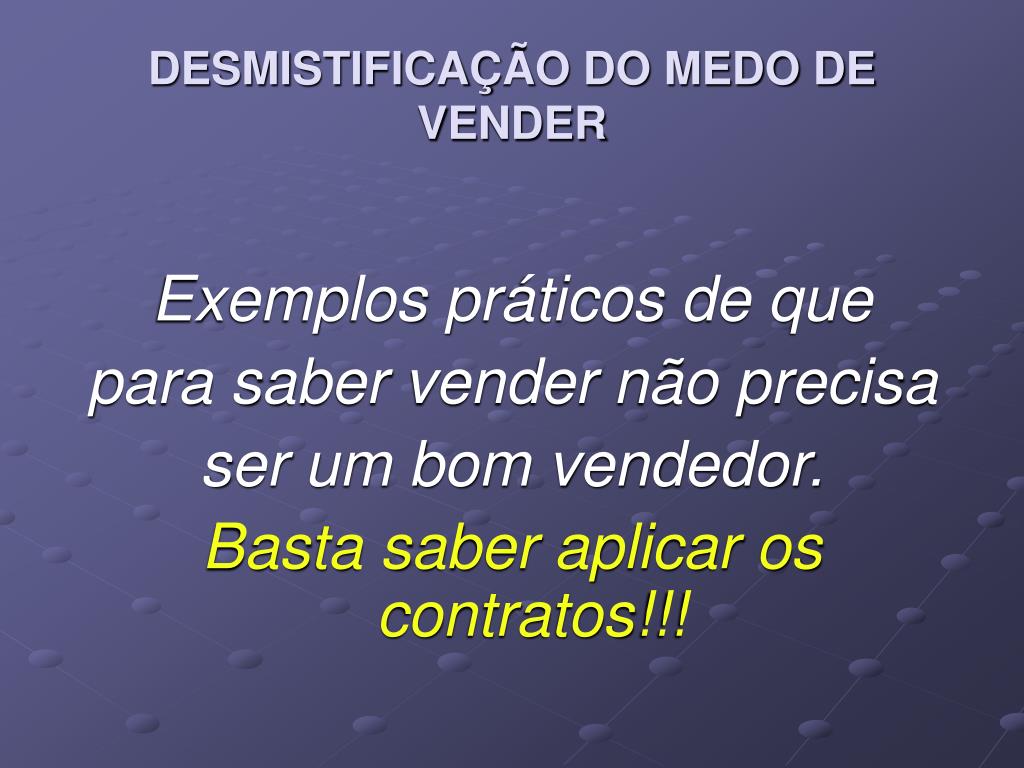 DESMISTIFICAÇÃO DO MEDO DE VENDER

Exemplos práticos de que para saber vender não precisa ser um bom vendedor.
Basta saber aplicar os contratos!!!